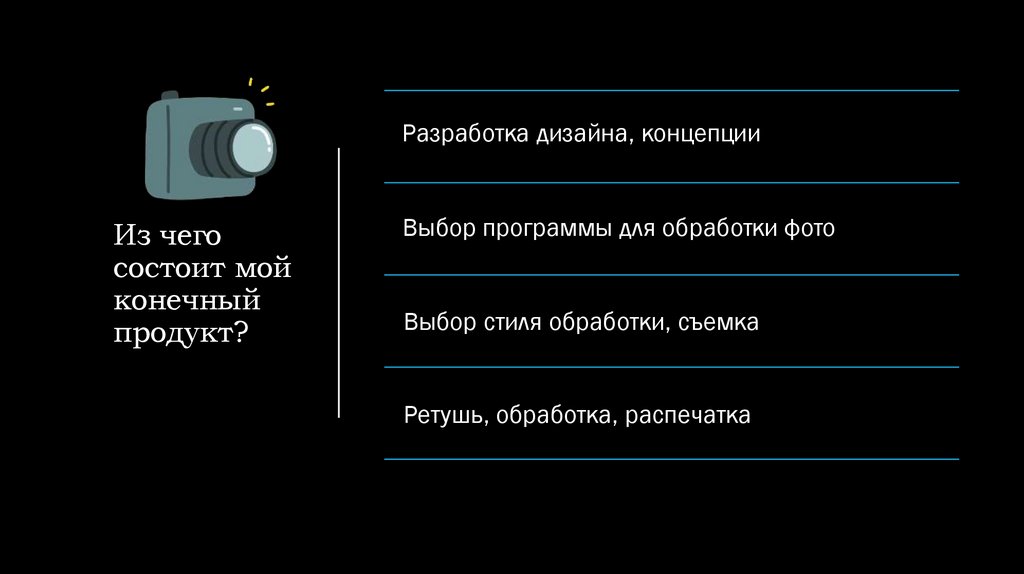 Из чего состоит мой конечный продукт?

Разработка дизайна, концепции

Выбор программы для обработки фото

Выбор стиля обработки, съемка

Ретушь, обработка, распечатка